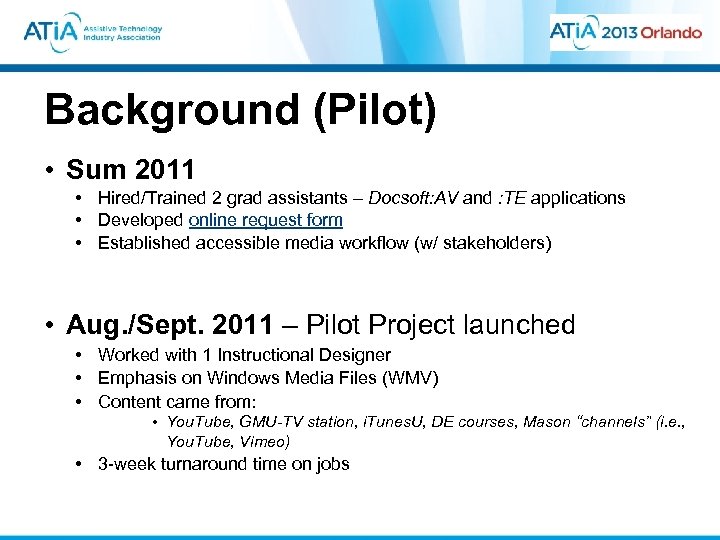 ATiA Assistive Technology Industry Association

ATiA 2013 Orlando

Background (Pilot)

• Sum 2011
• Hired/Trained 2 grad assistants – Docsoft:AV and :TE applications
• Developed online request form
• Established accessible media workflow (w/ stakeholders)

• Aug./Sept. 2011 – Pilot Project launched
• Worked with 1 Instructional Designer
• Emphasis on Windows Media Files (WMV)
• Content came from:
• YouTube, GMU-TV station, iTunesU, DE courses, Mason "channels" (i.e., YouTube, Vimeo)
• 3-week turnaround time on jobs